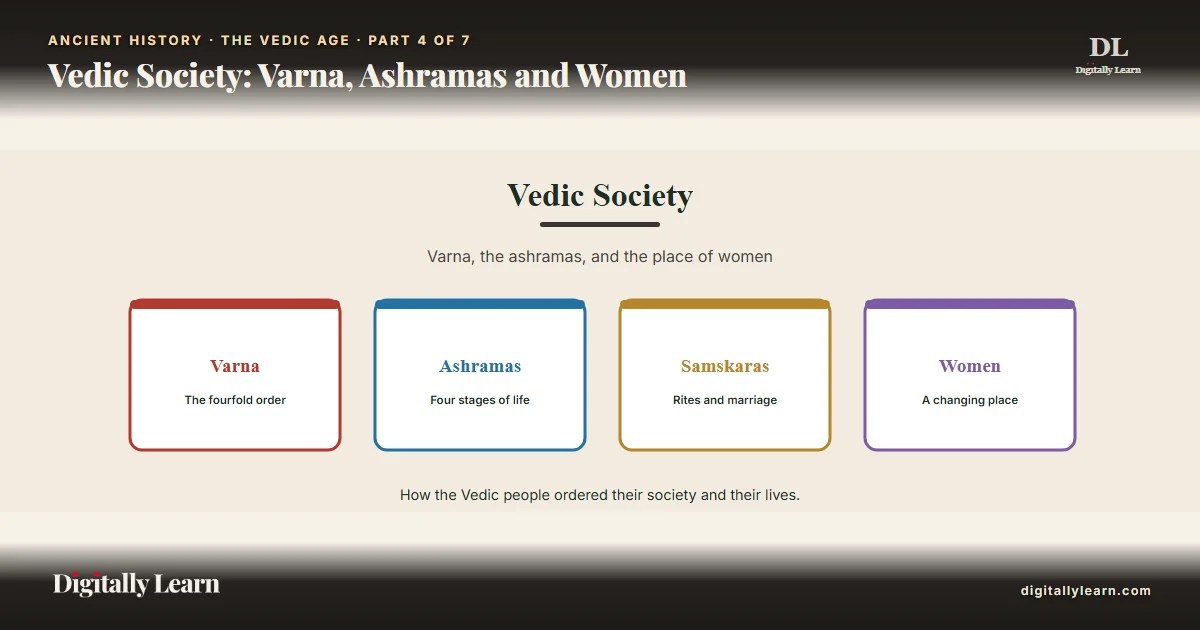 ANCIENT HISTORY · THE VEDIC AGE · PART 4 OF 7

Vedic Society: Varna, Ashramas and Women

DL
Digitally Learn

Vedic Society

Varna, the ashramas, and the place of women

Varna
The fourfold order

Ashramas
Four stages of life

Samskaras
Rites and marriage

Women
A changing place

How the Vedic people ordered their society and their lives.

Digitally Learn

digitallylearn.com